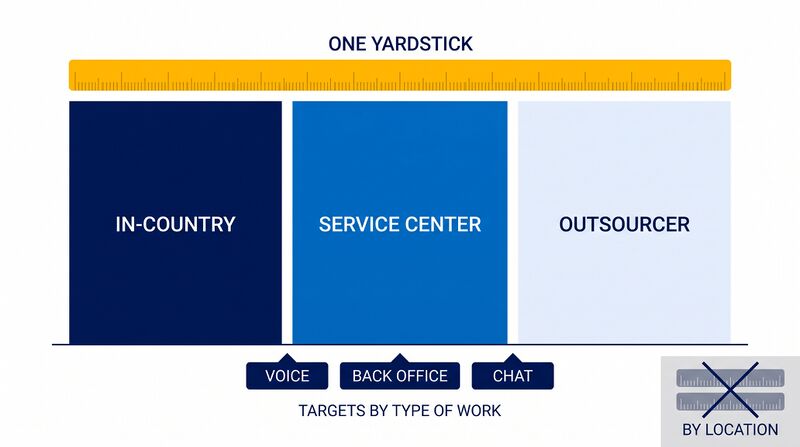 ONE YARDSTICK

IN-COUNTRY

SERVICE CENTER

OUTSOURCER

VOICE

BACK OFFICE

CHAT

TARGETS BY TYPE OF WORK

BY LOCATION